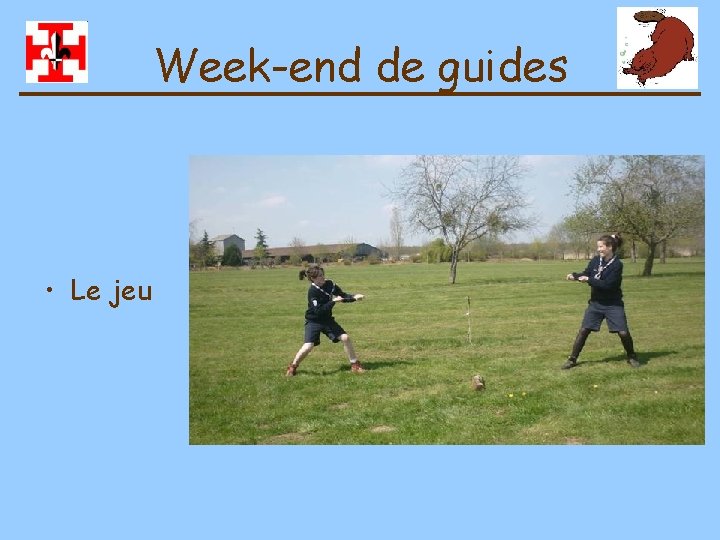 Week-end de guides

• Le jeu